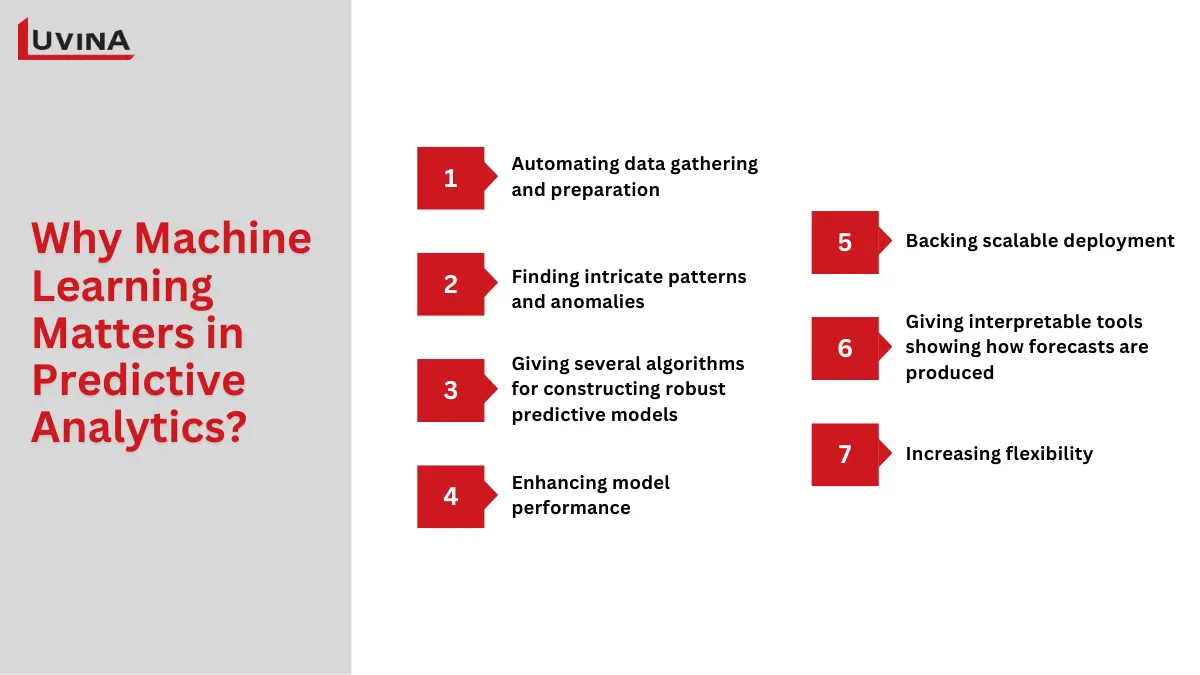 LUVINA

Why Machine Learning Matters in Predictive Analytics?

1 Automating data gathering and preparation

2 Finding intricate patterns and anomalies

3 Giving several algorithms for constructing robust predictive models

4 Enhancing model performance

5 Backing scalable deployment

6 Giving interpretable tools showing how forecasts are produced

7 Increasing flexibility